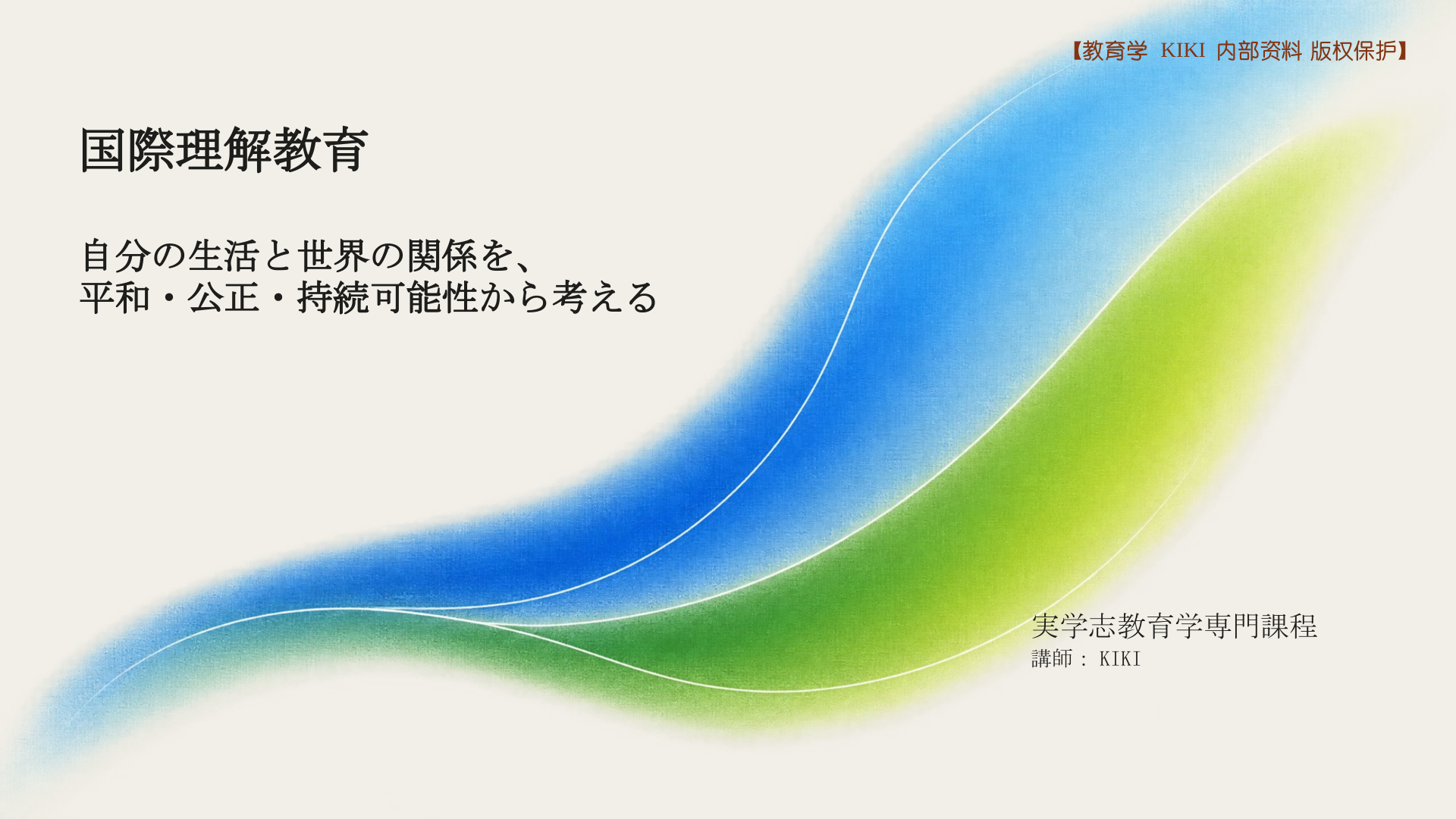 【教育学 KIKI 内部资料 版权保护】

国際理解教育

自分の生活と世界の関係を、
平和・公正・持続可能性から考える

実学志教育学専門課程
講師：KIKI